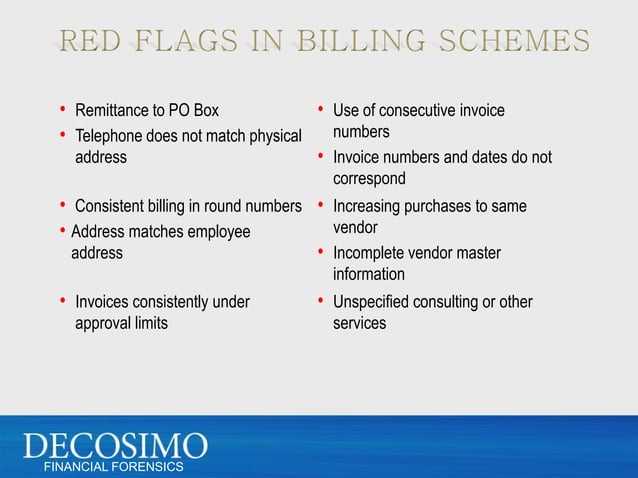 RED FLAGS IN BILLING SCHEMES

• Remittance to PO Box
• Telephone does not match physical address

• Consistent billing in round numbers
• Address matches employee address

• Invoices consistently under approval limits

• Use of consecutive invoice numbers
• Invoice numbers and dates do not correspond
• Increasing purchases to same vendor
• Incomplete vendor master information
• Unspecified consulting or other services

DECOSIMO
FINANCIAL FORENSICS